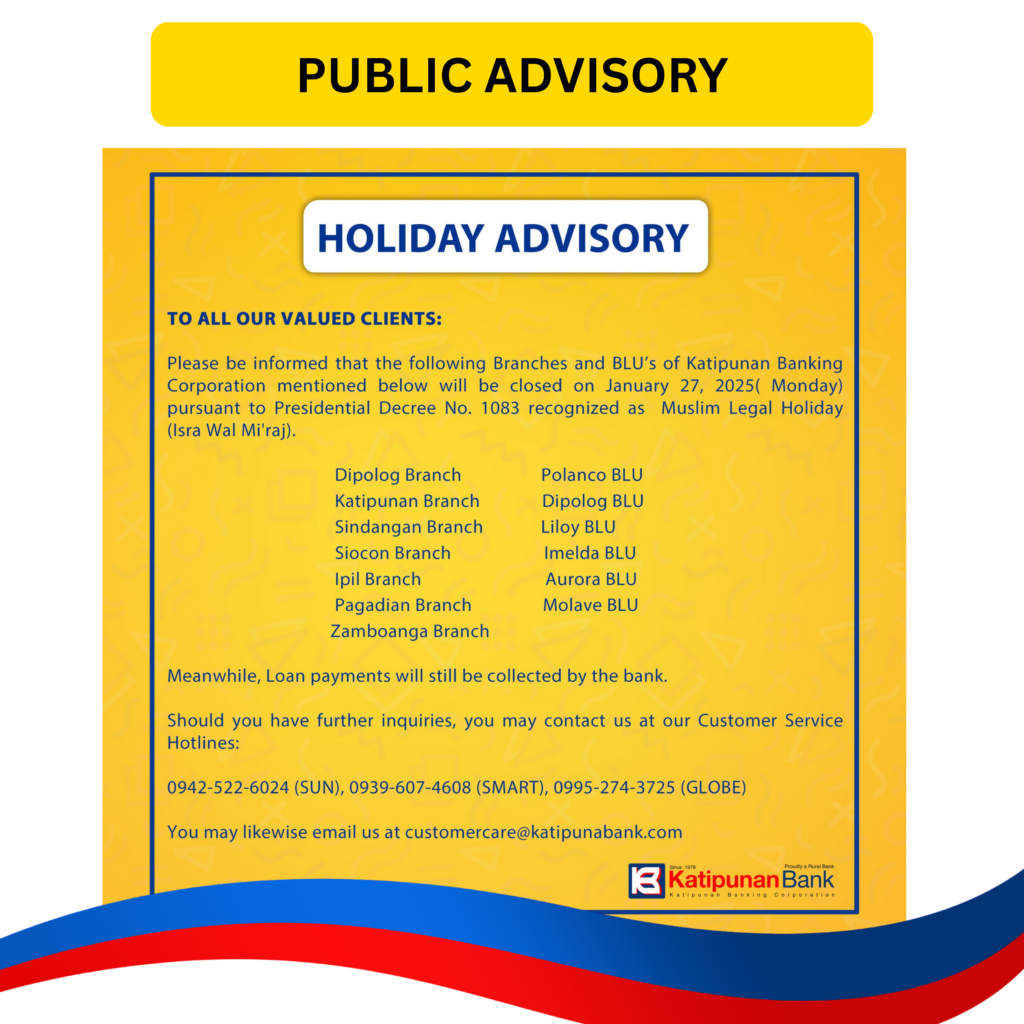 PUBLIC ADVISORY

HOLIDAY ADVISORY

TO ALL OUR VALUED CLIENTS:

Please be informed that the following Branches and BLU's of Katipunan Banking Corporation mentioned below will be closed on January 27, 2025( Monday) pursuant to Presidential Decree No. 1083 recognized as Muslim Legal Holiday (Isra Wal Mi'raj).

Dipolog Branch
Katipunan Branch
Sindangan Branch
Siocon Branch
Ipil Branch
Pagadian Branch
Zamboanga Branch

Polanco BLU
Dipolog BLU
Liloy BLU
Imelda BLU
Aurora BLU
Molave BLU

Meanwhile, Loan payments will still be collected by the bank.

Should you have further inquiries, you may contact us at our Customer Service Hotlines:

0942-522-6024 (SUN), 0939-607-4608 (SMART), 0995-274-3725 (GLOBE)

You may likewise email us at customercare@katipunabank.com

Since 1976 Proudly a Rural Bank
Katipunan Bank
Katipunan Banking Corporation